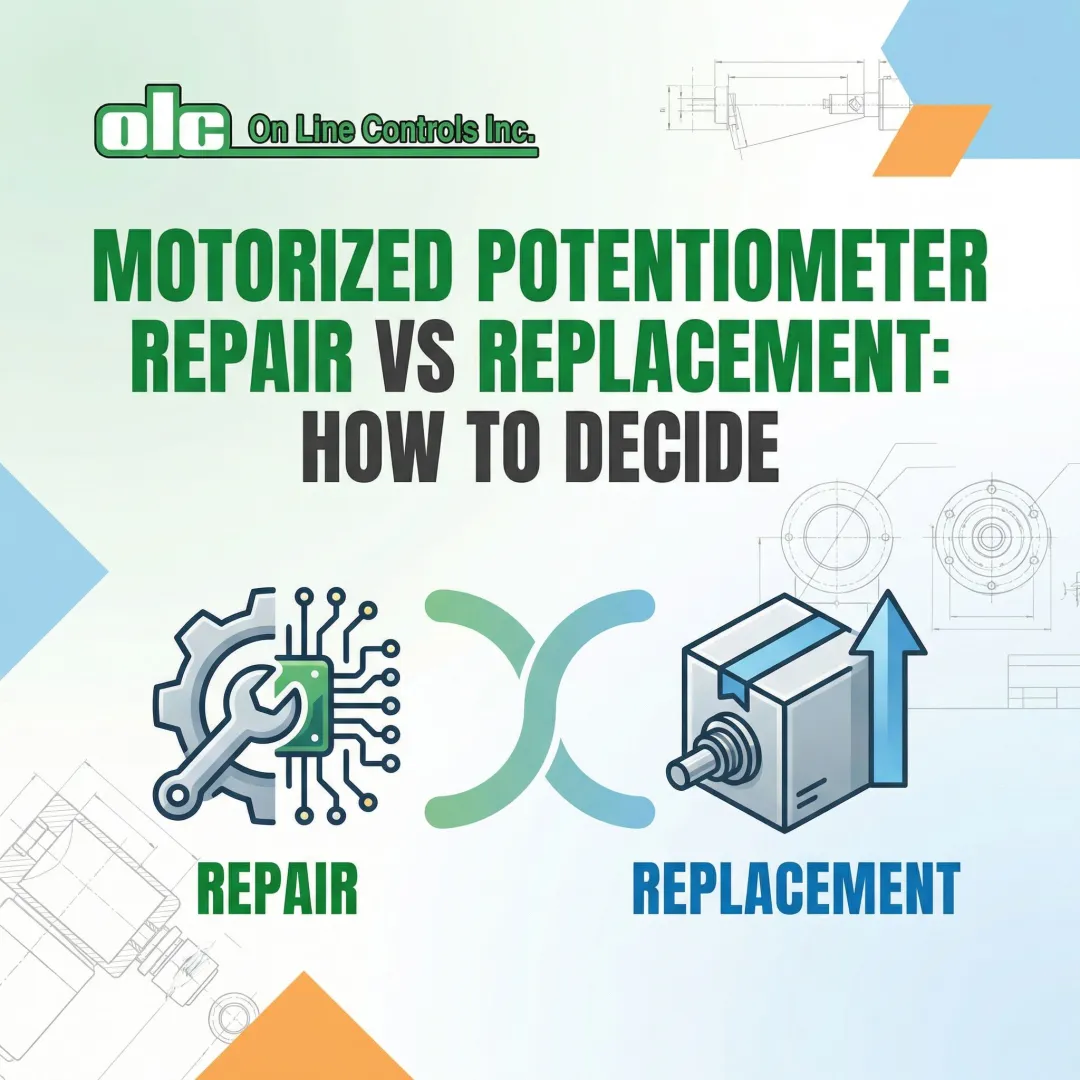 olc On Line Controls Inc.

MOTORIZED POTENTIOMETER REPAIR VS REPLACEMENT: HOW TO DECIDE

REPAIR

REPLACEMENT